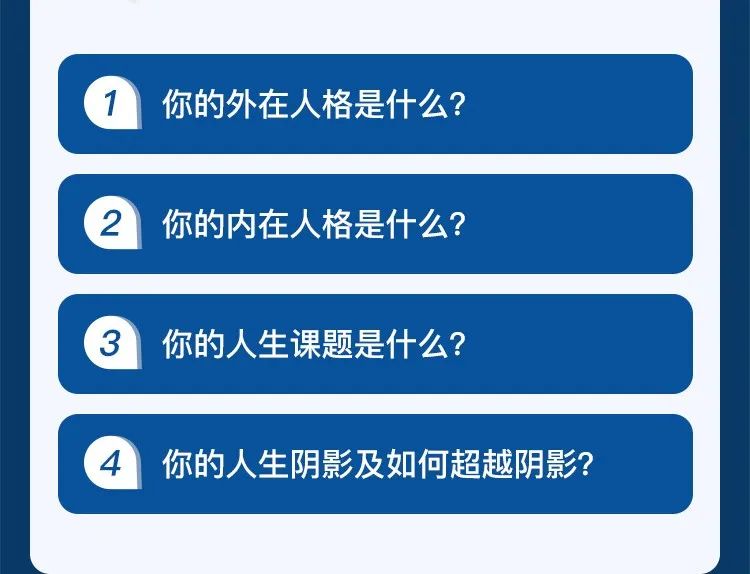 1 你的外在人格是什么?

2 你的内在人格是什么?

3 你的人生课题是什么?

4 你的人生阴影及如何超越阴影?